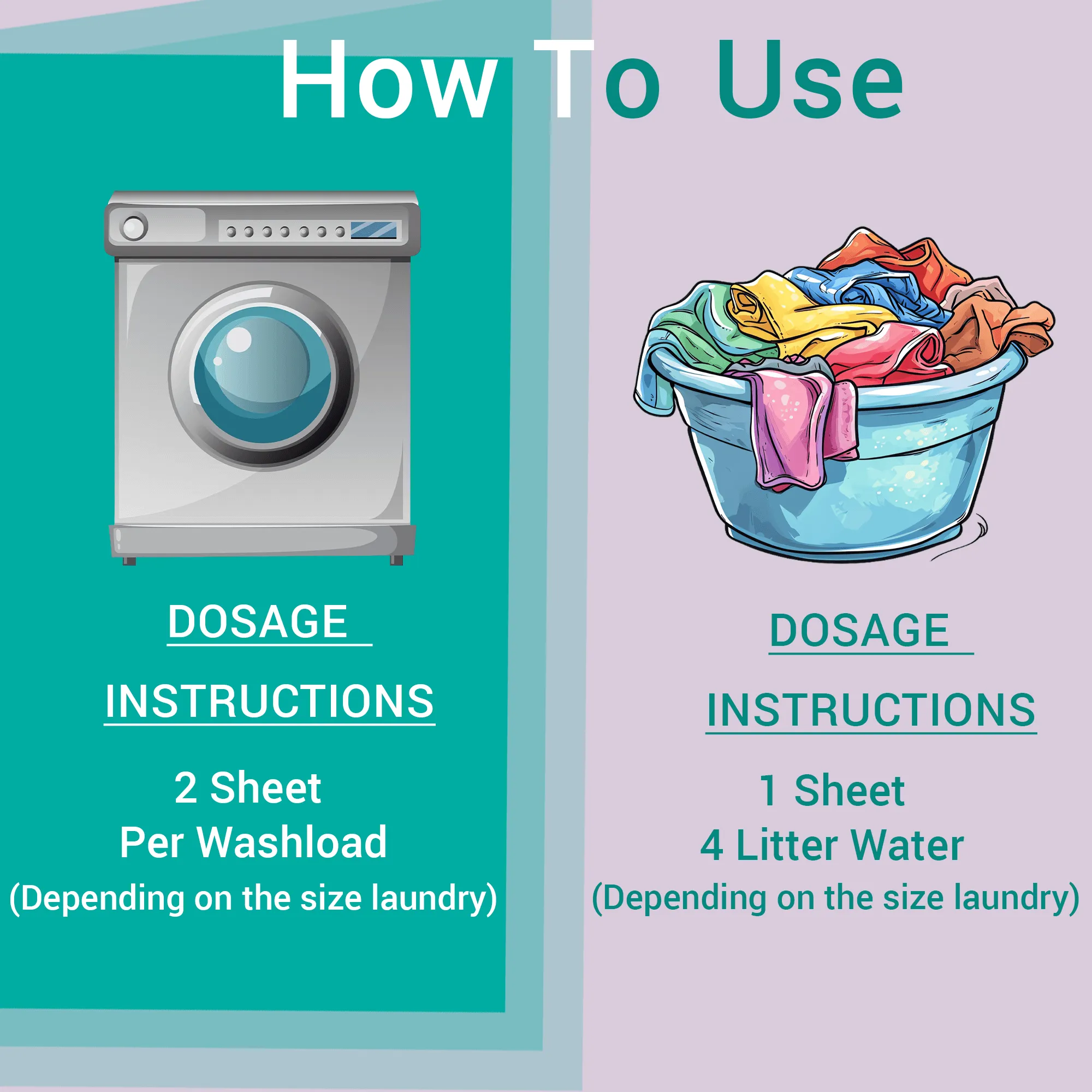 How To Use

DOSAGE

INSTRUCTIONS

2 Sheet
Per Washload
(Depending on the size laundry)

DOSAGE

INSTRUCTIONS

1 Sheet
4 Litter Water
(Depending on the size laundry)